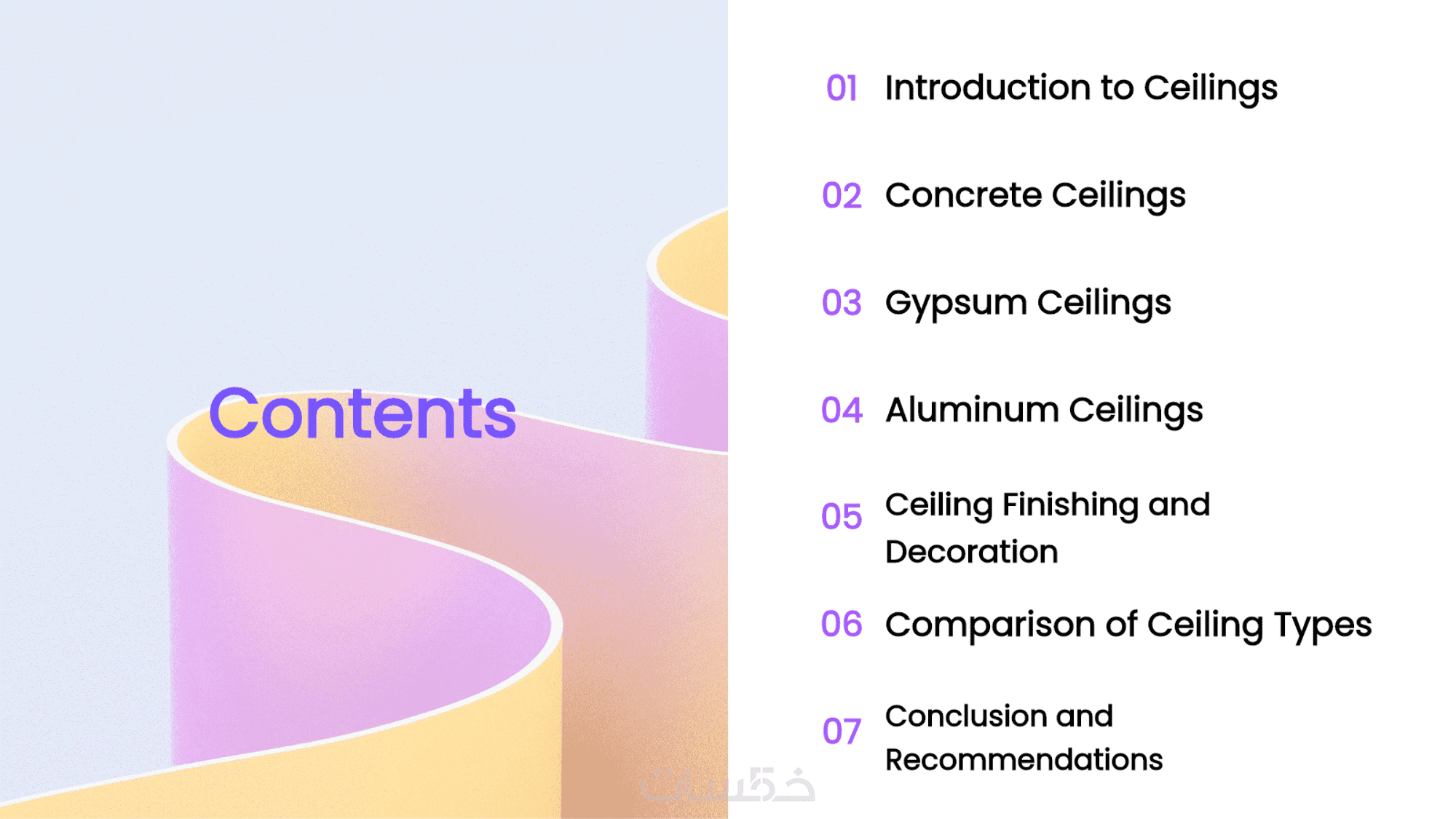 Contents

01 Introduction to Ceilings

02 Concrete Ceilings

03 Gypsum Ceilings

04 Aluminum Ceilings

05 Ceiling Finishing and Decoration

06 Comparison of Ceiling Types

07 Conclusion and Recommendations

خمسات